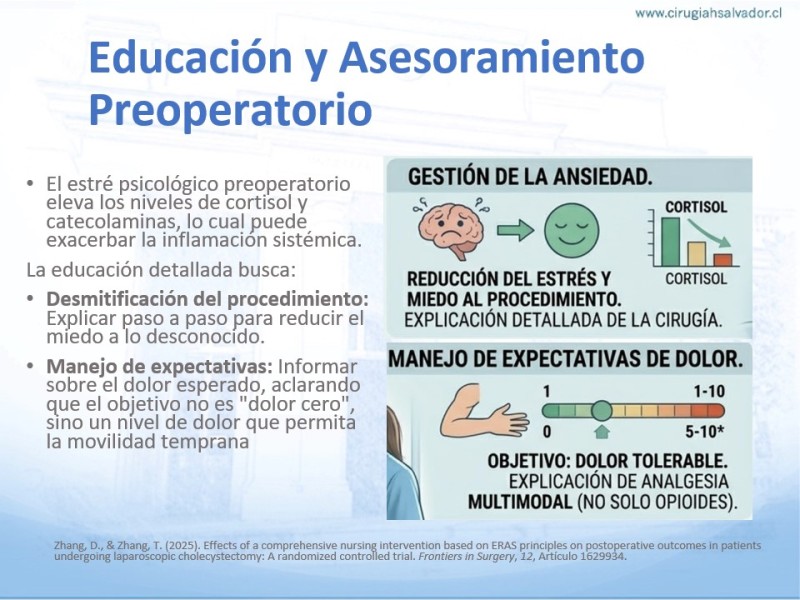 www.cirugiahsalvador.cl

Educación y Asesoramiento Preoperatorio

• El estré psicológico preoperatorio eleva los niveles de cortisol y catecolaminas, lo cual puede exacerbar la inflamación sistémica.

La educación detallada busca:

• Desmitificación del procedimiento: Explicar paso a paso para reducir el miedo a lo desconocido.

• Manejo de expectativas: Informar sobre el dolor esperado, aclarando que el objetivo no es "dolor cero", sino un nivel de dolor que permita la movilidad temprana

GESTIÓN DE LA ANSIEDAD.

CORTISOL

CORTISOL

REDUCCIÓN DEL ESTRÉS Y MIEDO AL PROCEDIMIENTO.
EXPLICACIÓN DETALLADA DE LA CIRUGÍA.

MANEJO DE EXPECTATIVAS DE DOLOR.

1

1-10

0

5-10*

OBJETIVO: DOLOR TOLERABLE.
EXPLICACIÓN DE ANALGESIA MULTIMODAL (NO SOLO OPIOIDES).

Zhang, D., & Zhang, T. (2025). Effects of a comprehensive nursing intervention based on ERAS principles on postoperative outcomes in patients undergoing laparoscopic cholecystectomy: A randomized controlled trial. Frontiers in Surgery, 12, Artículo 1629934.